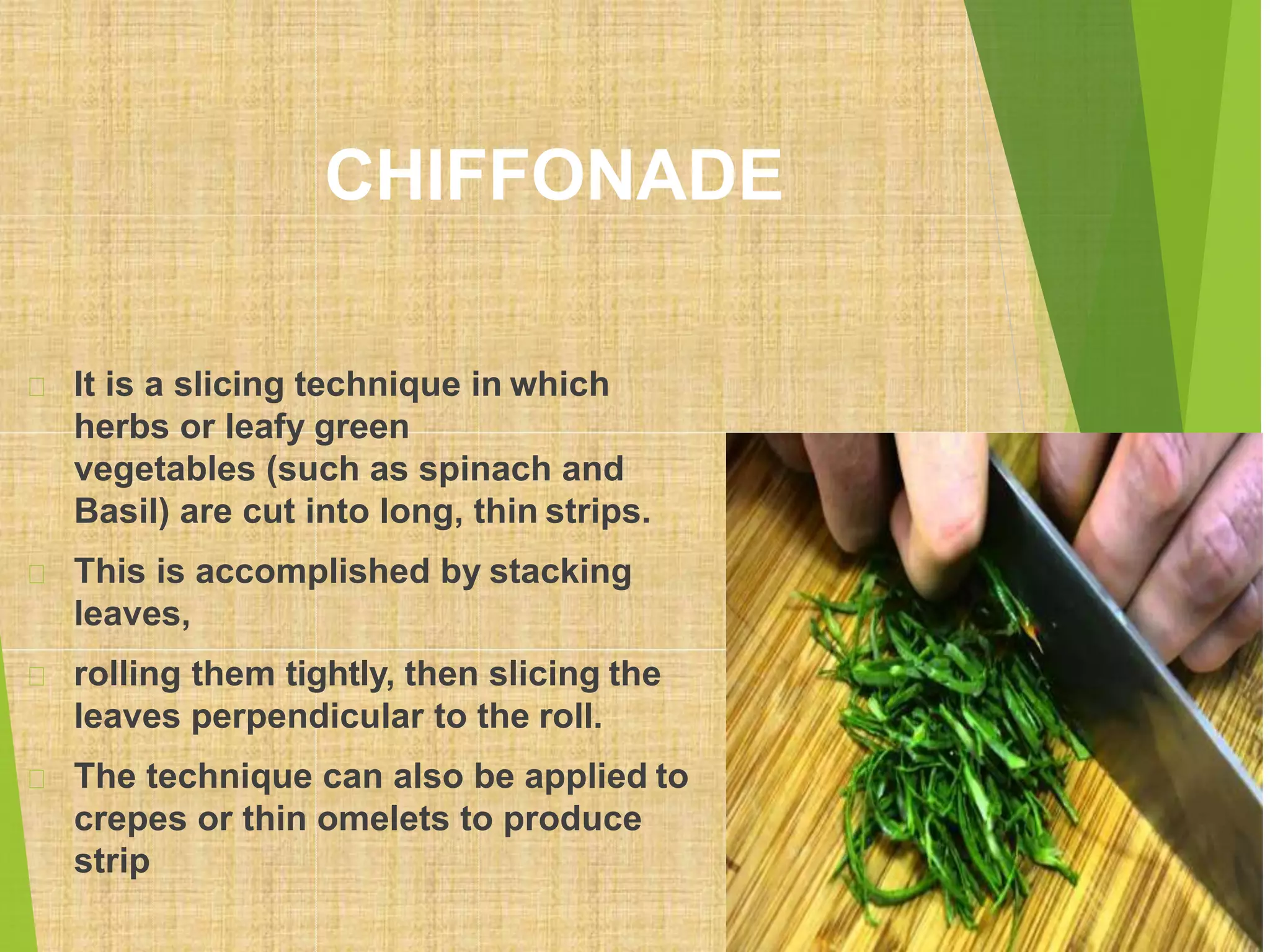 CHIFFONADE

It is a slicing technique in which herbs or leafy green vegetables (such as spinach and Basil) are cut into long, thin strips.

This is accomplished by stacking leaves,

rolling them tightly, then slicing the leaves perpendicular to the roll.

The technique can also be applied to crepes or thin omelets to produce strip